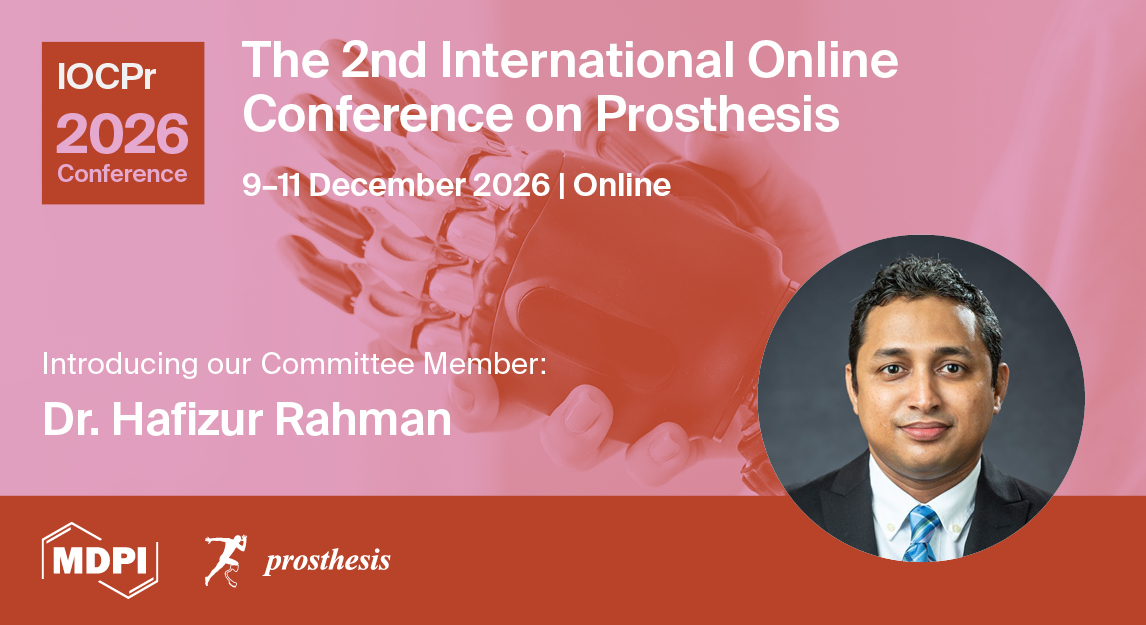 IOCPr
2026
Conference

The 2nd International Online Conference on Prosthesis

9–11 December 2026 | Online

Introducing our Committee Member:

Dr. Hafizur Rahman

MDPI

prosthesis